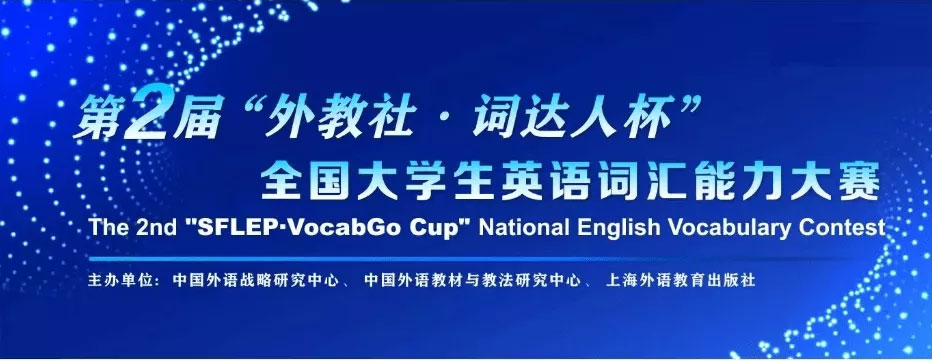 第2届“外教社·词达人杯”
全国大学生英语词汇能力大赛
The 2nd "SFLEP·VocabGo Cup" National English Vocabulary Contest

主办单位：中国外语战略研究中心、中国外语教材与教法研究中心、上海外语教育出版社